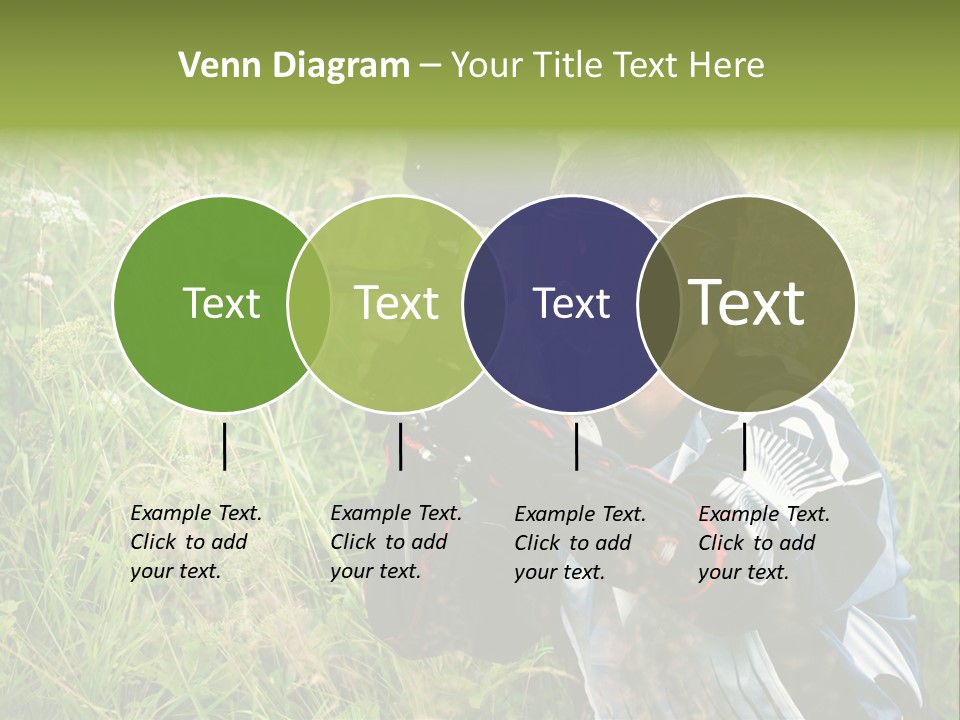 Venn Diagram – Your Title Text Here

Text

Text

Text

Text

Example Text. Click to add your text.

Example Text. Click to add your text.

Example Text. Click to add your text.

Example Text. Click to add your text.